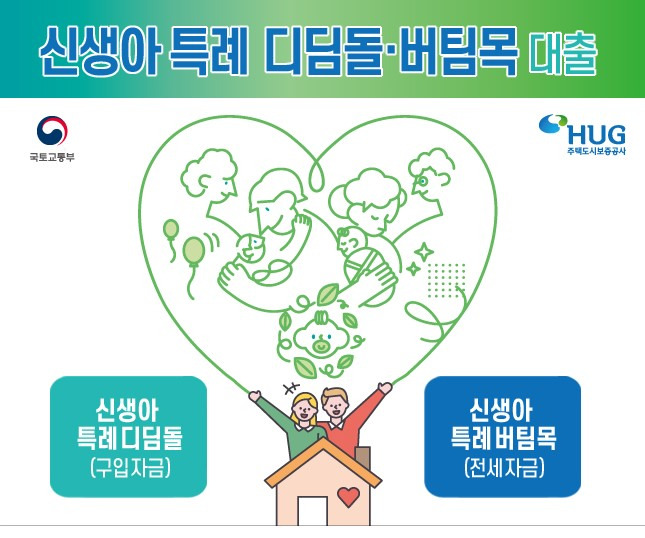 신생아 특례 디딤돌·버팀목 대출

국토교통부

HUG
주택도시보증공사

신생아
특례 디딤돌
(구입자금)

신생아
특례 버팀목
(전세자금)